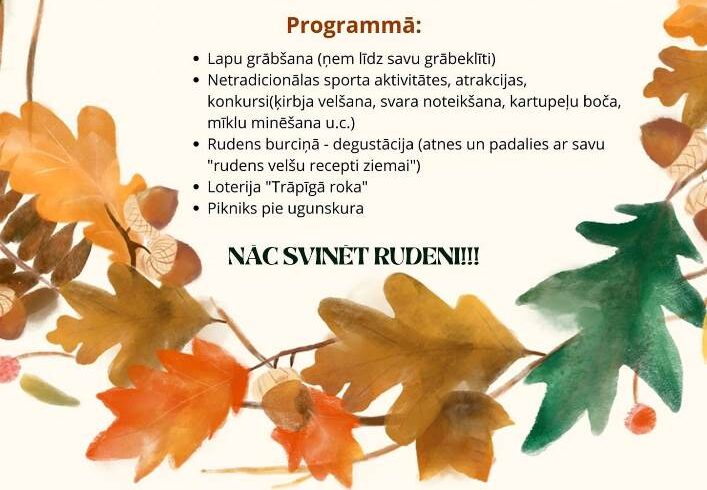 Programmā:

- Lapu grābšana (ņem līdz savu grābeklīti)
- Netradicionālas sporta aktivitātes, atrakcijas, konkursi(ķirbja velšana, svara noteikšana, kartupeļu boča, mīklu minēšana u.c.)
- Rudens burciņā - degustācija (atnes un padalies ar savu "rudens velšu recepti ziemai")
- Loterija "Trāpīgā roka"
- Pikniks pie ugunskura

NĀC SVINĒT RUDENI!!!